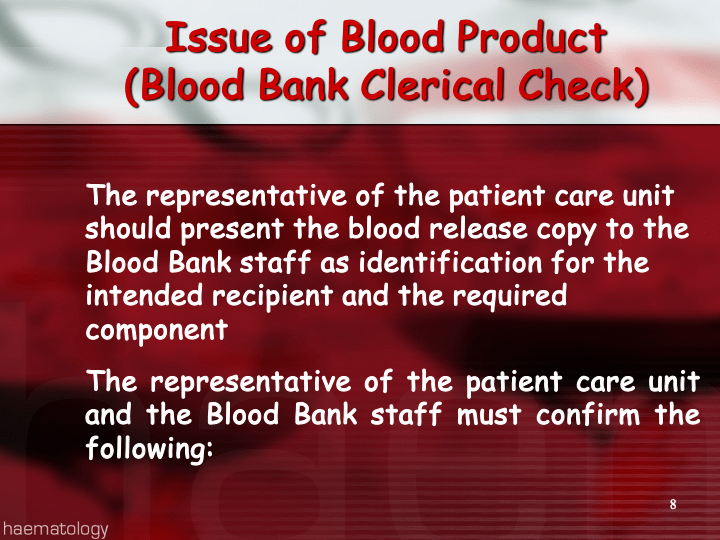 Issue of Blood Product
(Blood Bank Clerical Check)

The representative of the patient care unit should present the blood release copy to the Blood Bank staff as identification for the intended recipient and the required component

The representative of the patient care unit and the Blood Bank staff must confirm the following:

8

haematology